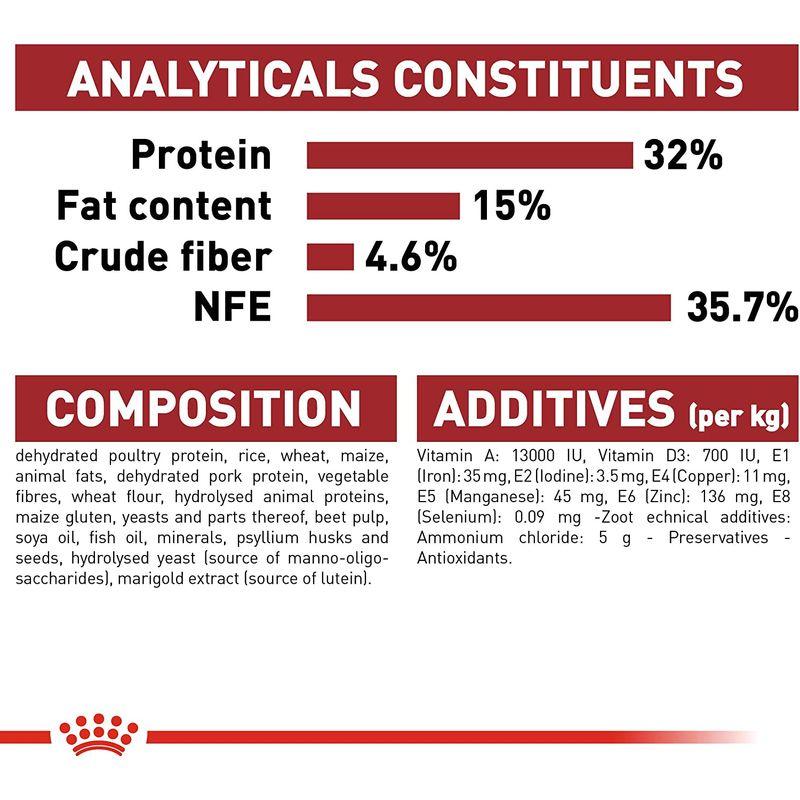 ANALYTICALS CONSTITUENTS

Protein 32%
Fat content 15%
Crude fiber 4.6%
NFE 35.7%

COMPOSITION

dehydrated poultry protein, rice, wheat, maize, animal fats, dehydrated pork protein, vegetable fibres, wheat flour, hydrolysed animal proteins, maize gluten, yeasts and parts thereof, beet pulp, soya oil, fish oil, minerals, psyllium husks and seeds, hydrolysed yeast (source of manno-oligosaccharides), marigold extract (source of lutein).

ADDITIVES (per kg)

Vitamin A: 13000 IU, Vitamin D3: 700 IU, E1 (Iron): 35 mg, E2 (Iodine): 3.5 mg, E4 (Copper): 11 mg, E5 (Manganese): 45 mg, E6 (Zinc): 136 mg, E8 (Selenium): 0.09 mg -Zoot echnical additives: Ammonium chloride: 5 g - Preservatives - Antioxidants.